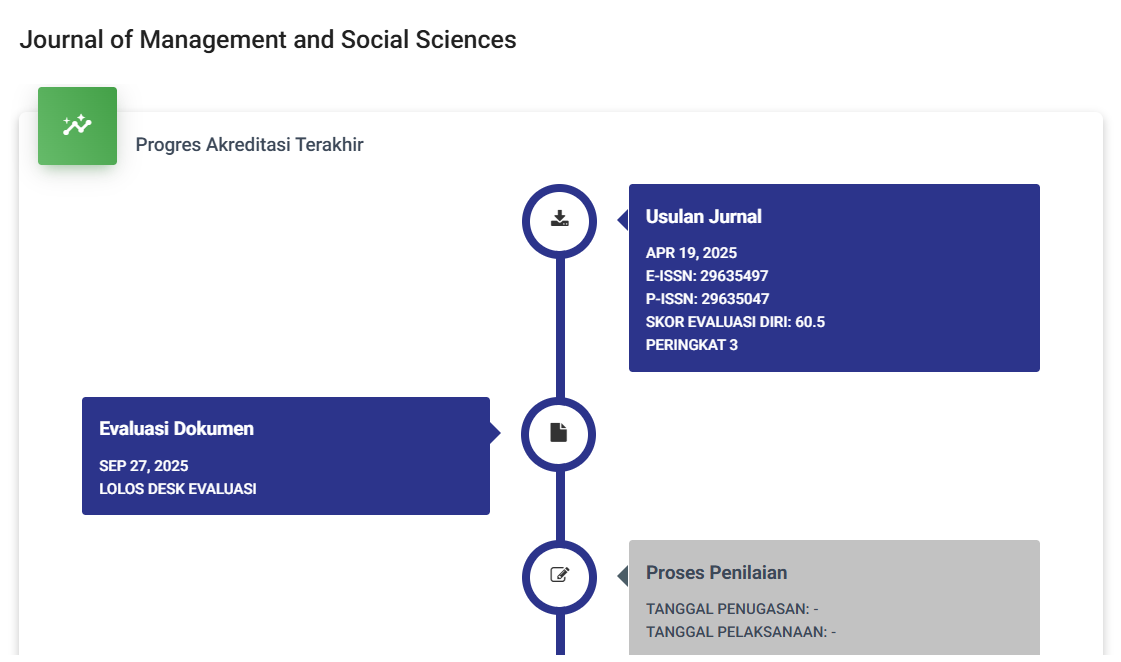 Journal of Management and Social Sciences

Progres Akreditasi Terakhir

Usulan Jurnal
APR 19, 2025
E-ISSN: 29635497
P-ISSN: 29635047
SKOR EVALUASI DIRI: 60.5
PERINGKAT 3

Evaluasi Dokumen
SEP 27, 2025
LOLOS DESK EVALUASI

Proses Penilaian
TANGGAL PENUGASAN: -
TANGGAL PELAKSANAAN: -